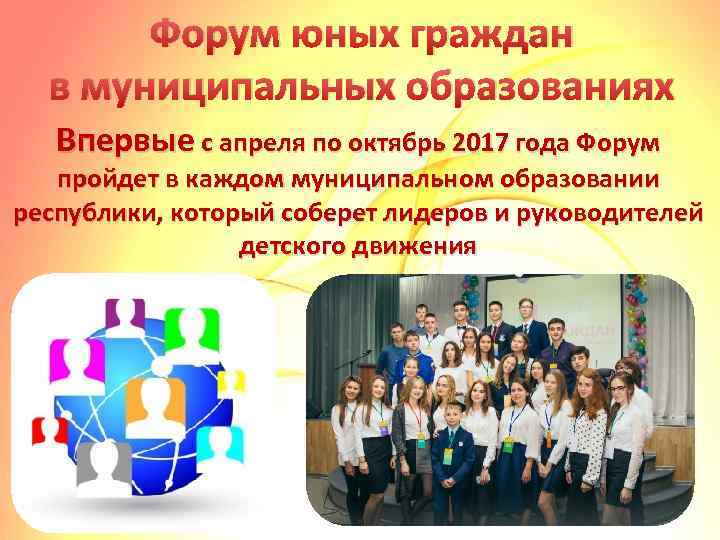 Форум юных граждан в муниципальных образованиях

Впервые с апреля по октябрь 2017 года Форум пройдет в каждом муниципальном образовании республики, который соберет лидеров и руководителей детского движения